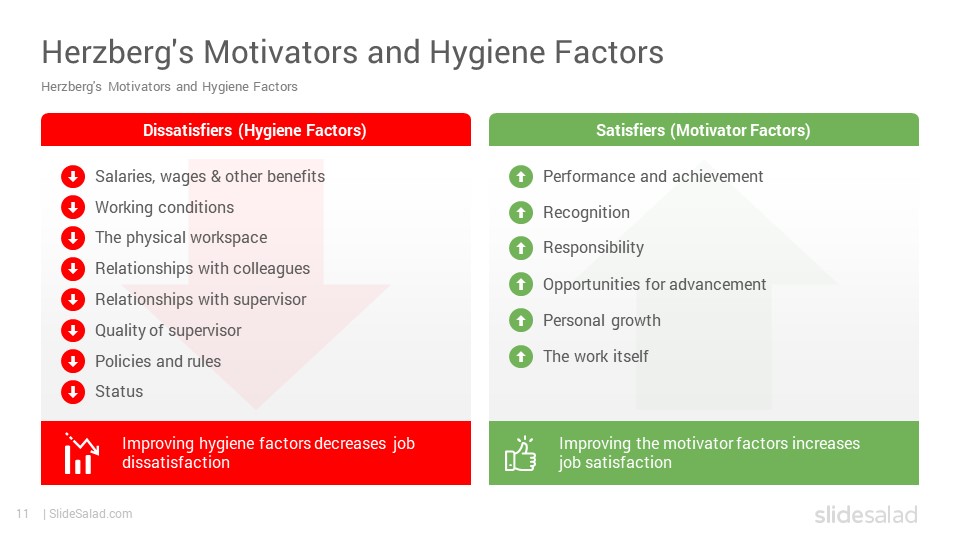 Herzberg's Motivators and Hygiene Factors

Herzberg's Motivators and Hygiene Factors

Dissatisfiers (Hygiene Factors)

Salaries, wages & other benefits
Working conditions
The physical workspace
Relationships with colleagues
Relationships with supervisor
Quality of supervisor
Policies and rules
Status

Improving hygiene factors decreases job dissatisfaction

Satisfiers (Motivator Factors)

Performance and achievement
Recognition
Responsibility
Opportunities for advancement
Personal growth
The work itself

Improving the motivator factors increases job satisfaction

11 | SlideSalad.com

slidesalad